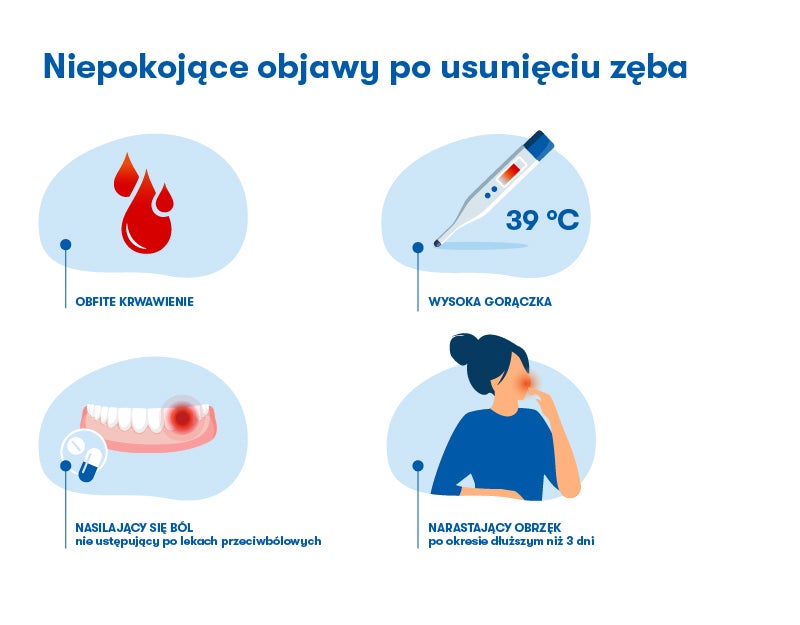 Niepokojące objawy po usunięciu zęba

OBFITE KRWAWIENIE

39 °C

WYSOKA GORĄCZKA

NASILAJĄCY SIĘ BÓL
nie ustępujący po lekach przeciwbólowych

NARASTAJĄCY OBRZĘK
po okresie dłuższym niż 3 dni